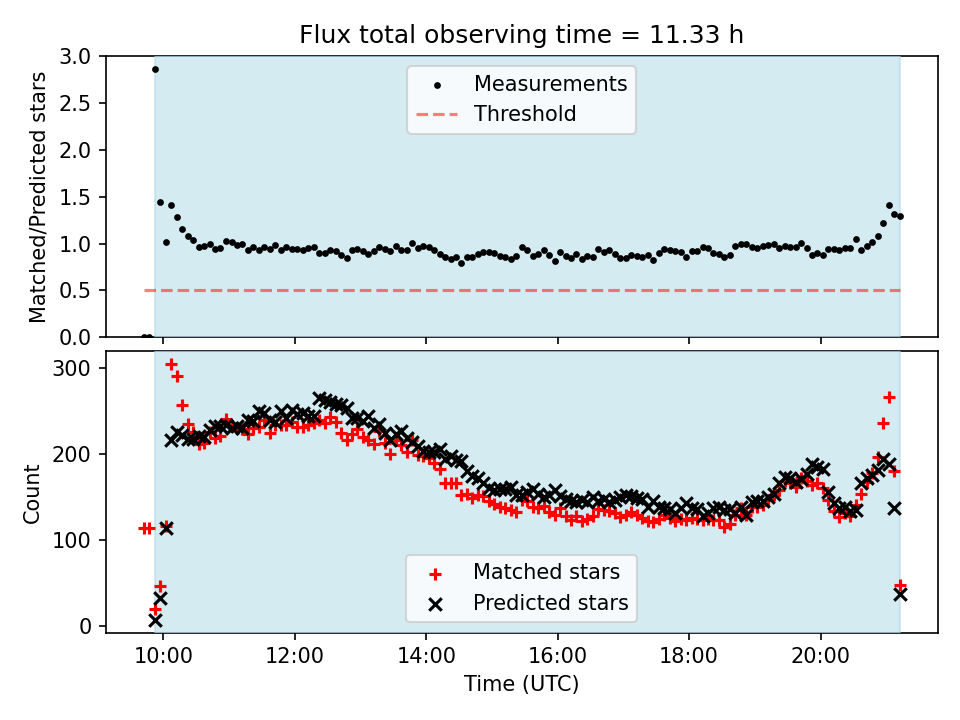 Flux total observing time = 11.33 h

Matched/Predicted stars

3.0
2.5
2.0
1.5
1.0
0.5
0.0

Measurements
Threshold

Count

300
200
100
0

Matched stars
Predicted stars

10:00
12:00
14:00
16:00
18:00
20:00

Time (UTC)